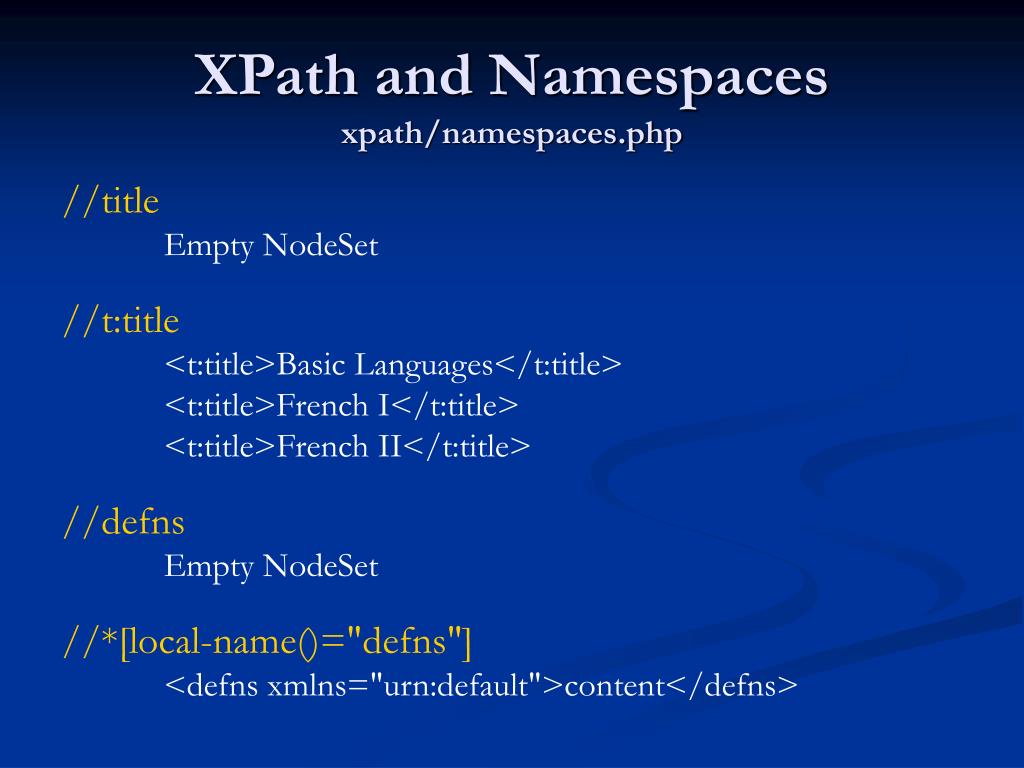 XPath and Namespaces
xpath/namespaces.php

//title
Empty NodeSet

//t:title
<t:title>Basic Languages</t:title>
<t:title>French I</t:title>
<t:title>French II</t:title>

//defns
Empty NodeSet

//*[local-name()="defns"]
<defns xmlns="urn:default">content</defns>